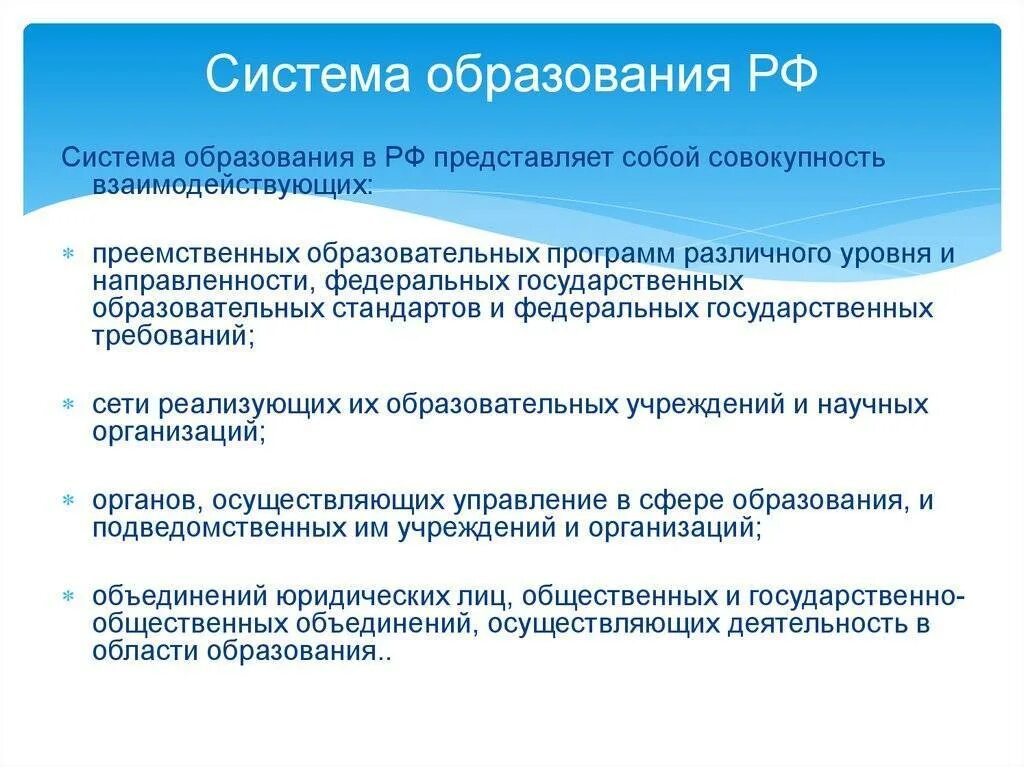 Система образования РФ

Система образования в РФ представляет собой совокупность взаимодействующих:

* преемственных образовательных программ различного уровня и направленности, федеральных государственных образовательных стандартов и федеральных государственных требований;

* сети реализующих их образовательных учреждений и научных организаций;

* органов, осуществляющих управление в сфере образования, и подведомственных им учреждений и организаций;

* объединений юридических лиц, общественных и государственно-общественных объединений, осуществляющих деятельность в области образования..